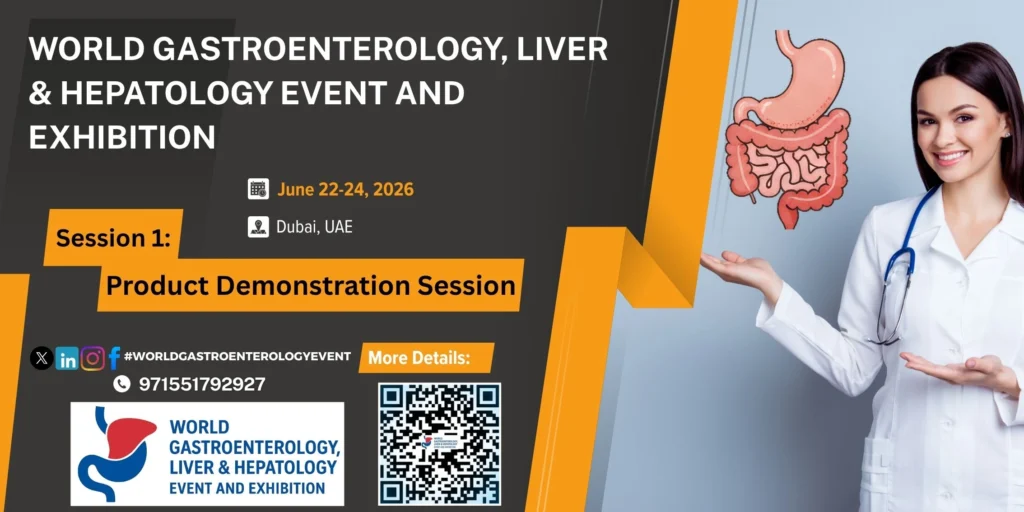 WORLD GASTROENTEROLOGY, LIVER & HEPATOLOGY EVENT AND EXHIBITION

June 22-24, 2026

Dubai, UAE

Session 1:

Product Demonstration Session

#WORLDGASTROENTEROLOGYEVENT

More Details:

971551792927

WORLD GASTROENTEROLOGY, LIVER & HEPATOLOGY EVENT AND EXHIBITION